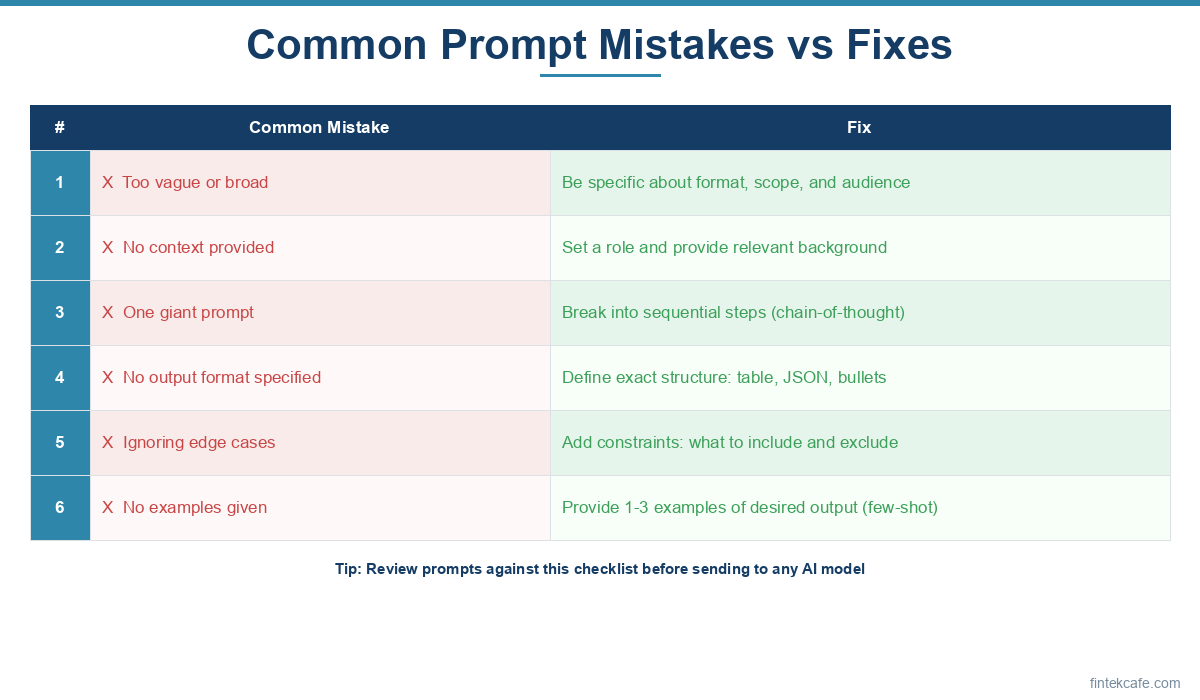 Common Prompt Mistakes vs Fixes

| # | Common Mistake | Fix |
|---|---|---|
| 1 | X Too vague or broad | Be specific about format, scope, and audience |
| 2 | X No context provided | Set a role and provide relevant background |
| 3 | X One giant prompt | Break into sequential steps (chain-of-thought) |
| 4 | X No output format specified | Define exact structure: table, JSON, bullets |
| 5 | X Ignoring edge cases | Add constraints: what to include and exclude |
| 6 | X No examples given | Provide 1-3 examples of desired output (few-shot) |

Tip: Review prompts against this checklist before sending to any AI model

fintekcafe.com